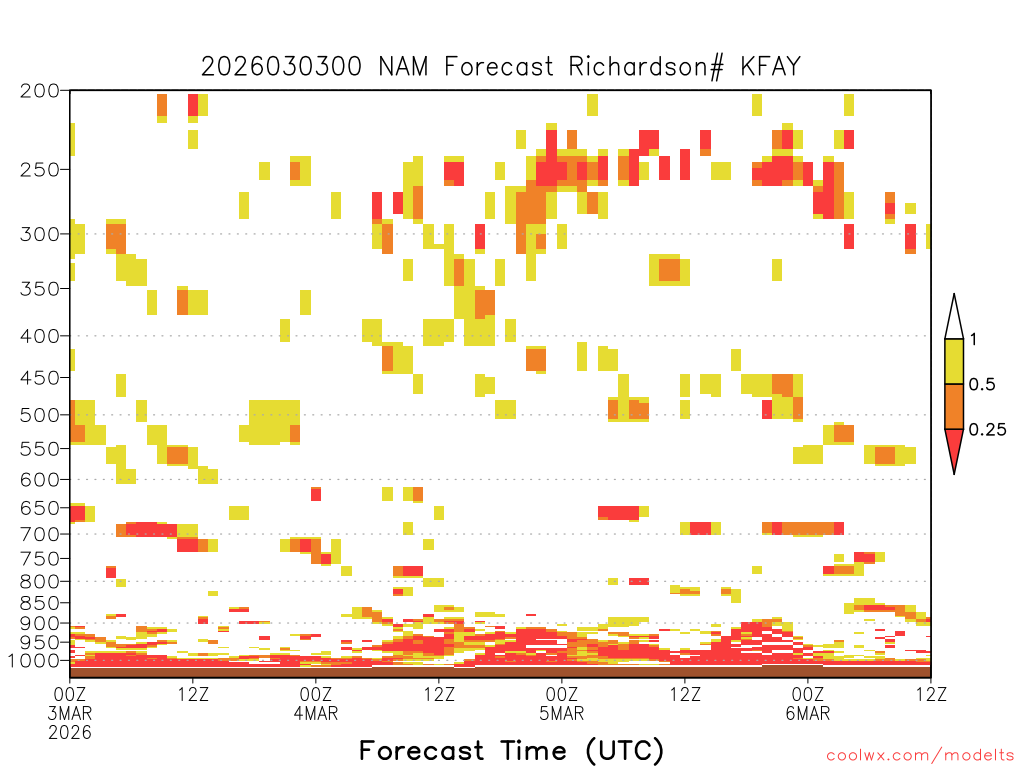 2026030300 NAM Forecast Richardson# KFAY

200
250
300
350
400
450
500
550
600
650
700
750
800
850
900
950
1000

1
0.5
0.25

00Z 3MAR 2026
12Z
00Z 4MAR
12Z
00Z 5MAR
12Z
00Z 6MAR
12Z

Forecast Time (UTC)

coolwx.com/modelts